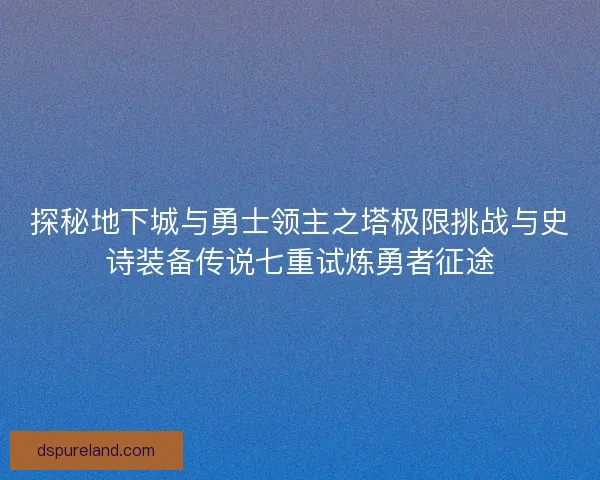 探秘地下城与勇士领主之塔极限挑战与史诗装备传说七重试炼勇者征途

dspureland.com